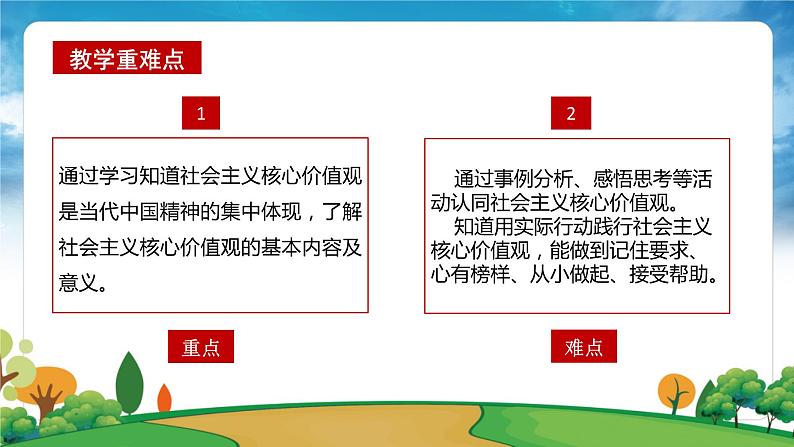 教学重难点

1

通过学习知道社会主义核心价值观是当代中国精神的集中体现，了解社会主义核心价值观的基本内容及意义。

重点

2

通过事例分析、感悟思考等活动认同社会主义核心价值观。

知道用实际行动践行社会主义核心价值观，能做到记住要求、心有榜样、从小做起、接受帮助。

难点